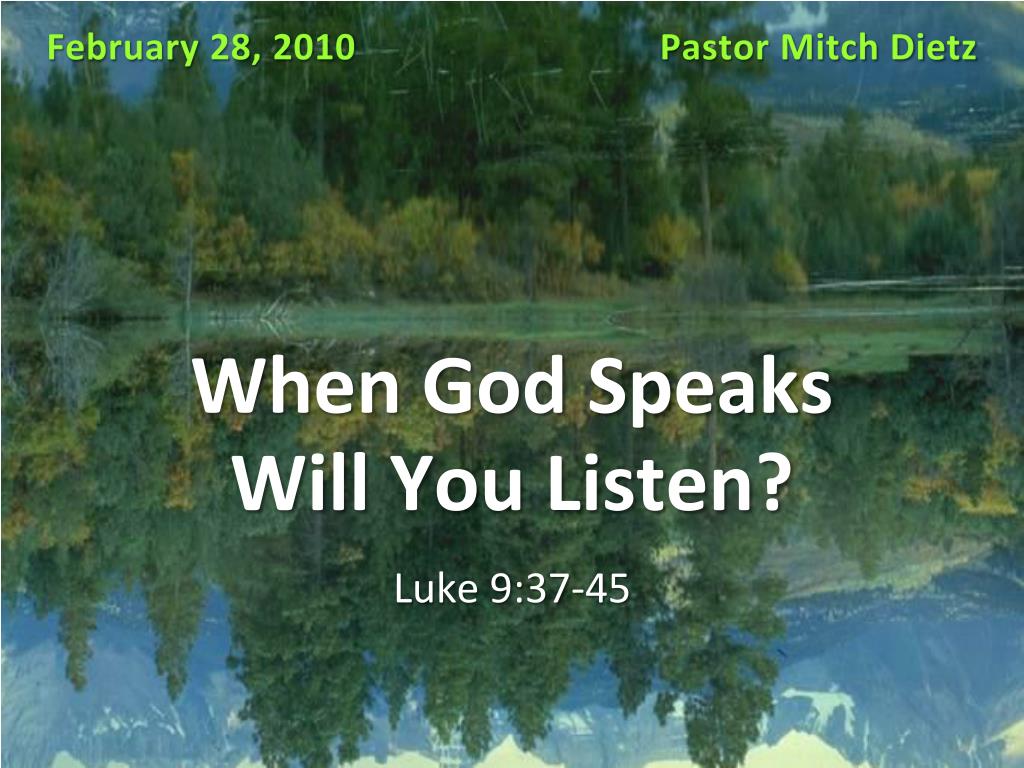 February 28, 2010

Pastor Mitch Dietz

When God Speaks
Will You Listen?

Luke 9:37-45